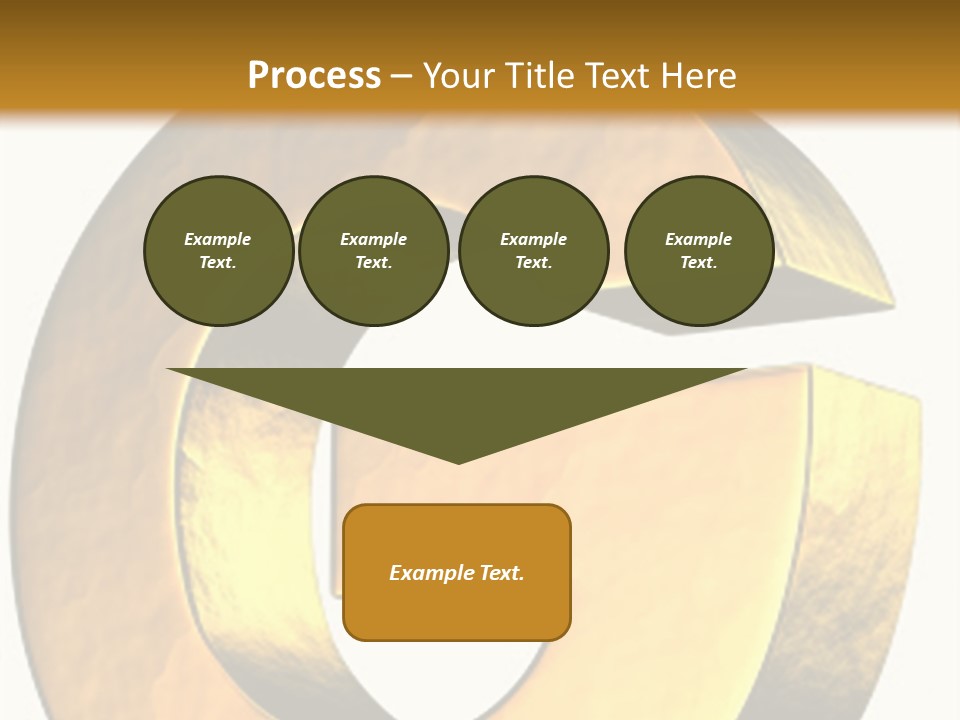 Process – Your Title Text Here

Example Text.

Example Text.

Example Text.

Example Text.

Example Text.